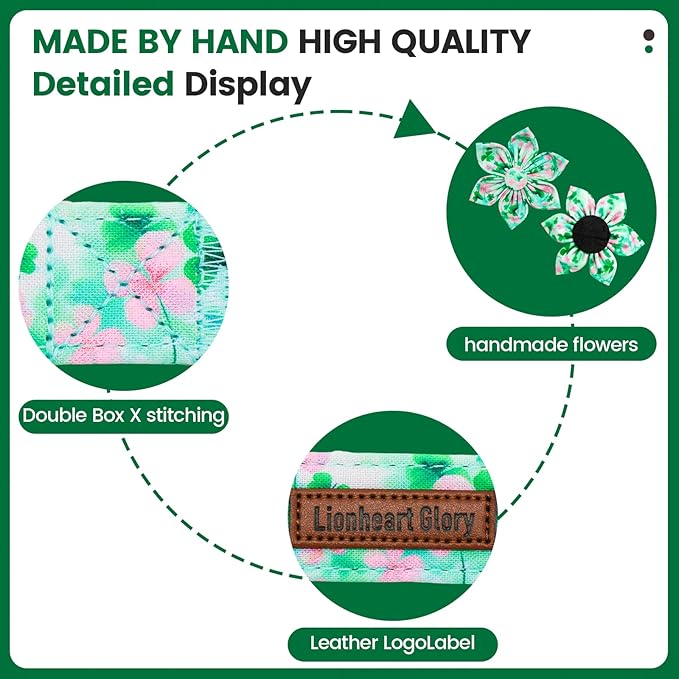 MADE BY HAND HIGH QUALITY
Detailed Display

handmade flowers

Double Box X stitching

Lionheart Glory

Leather LogoLabel